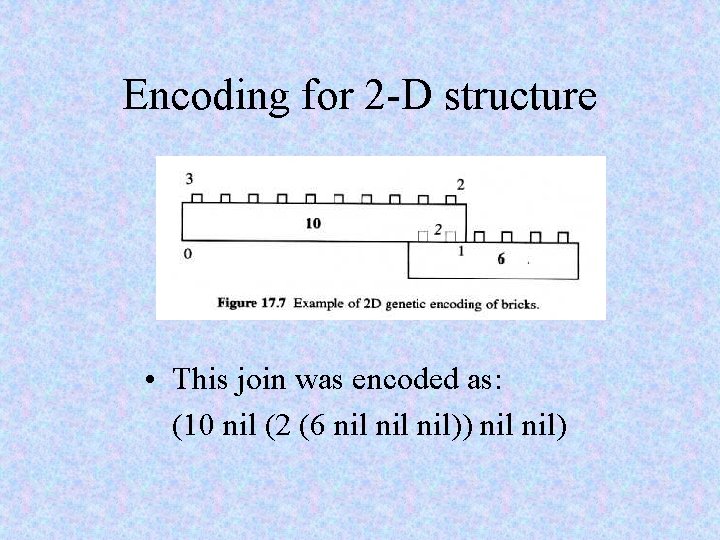 Encoding for 2-D structure

3

2

10

2

0

1

6

Figure 17.7 Example of 2D genetic encoding of bricks.

• This join was encoded as:
(10 nil (2 (6 nil nil nil)) nil nil)